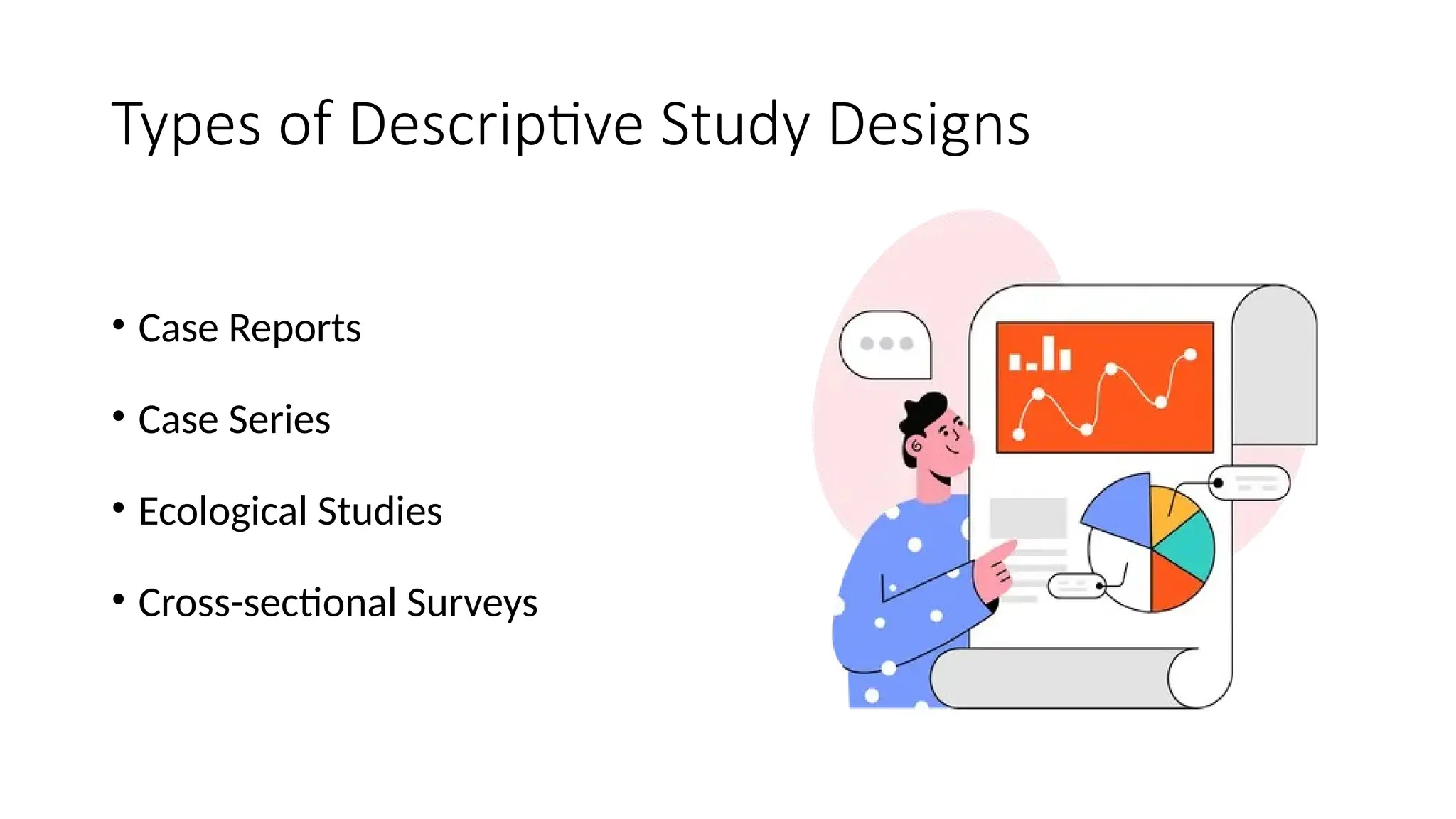 Types of Descriptive Study Designs

• Case Reports

• Case Series

• Ecological Studies

• Cross-sectional Surveys